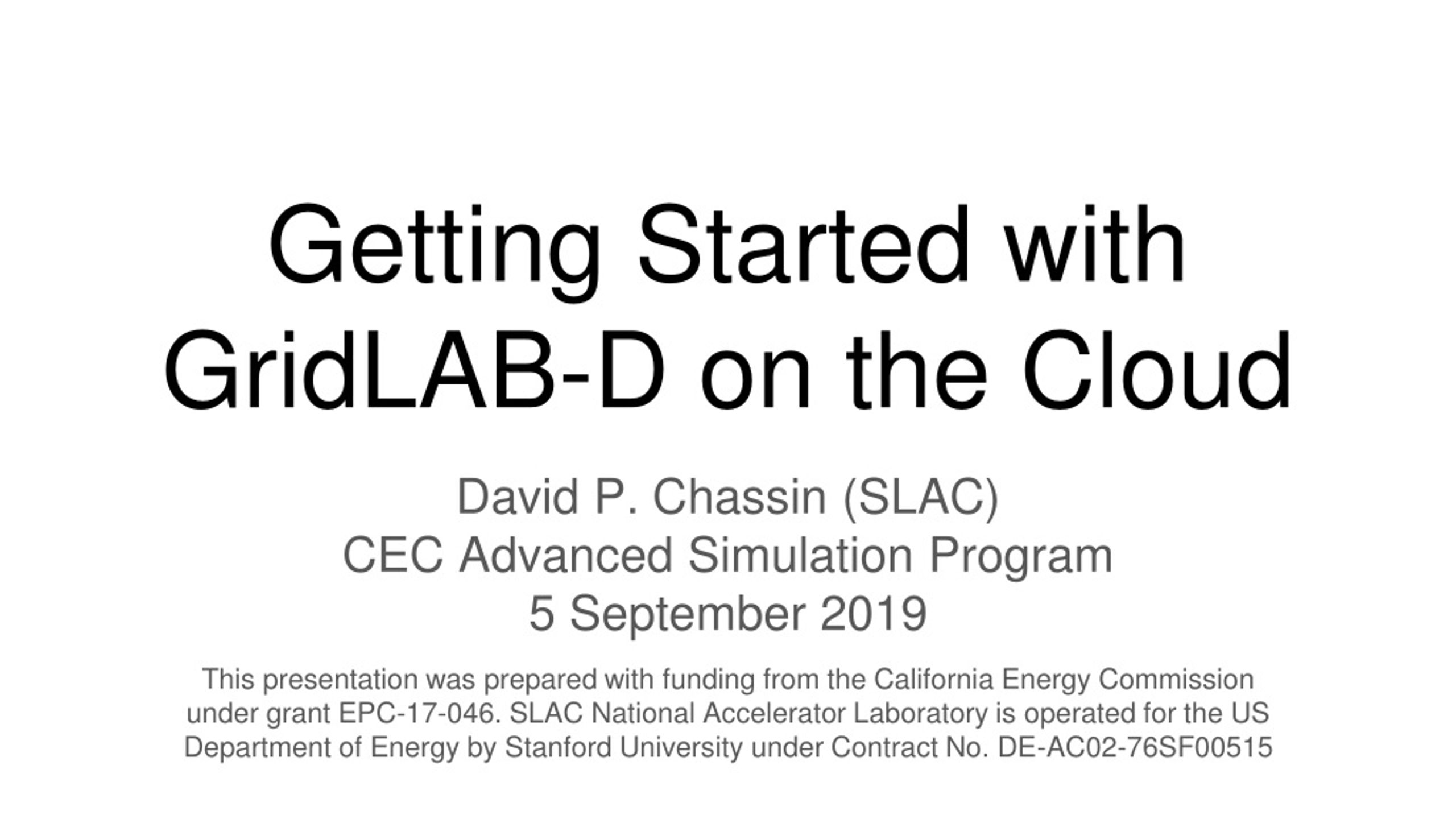 Getting Started with GridLAB-D on the Cloud

David P. Chassin (SLAC)
CEC Advanced Simulation Program
5 September 2019

This presentation was prepared with funding from the California Energy Commission under grant EPC-17-046. SLAC National Accelerator Laboratory is operated for the US Department of Energy by Stanford University under Contract No. DE-AC02-76SF00515